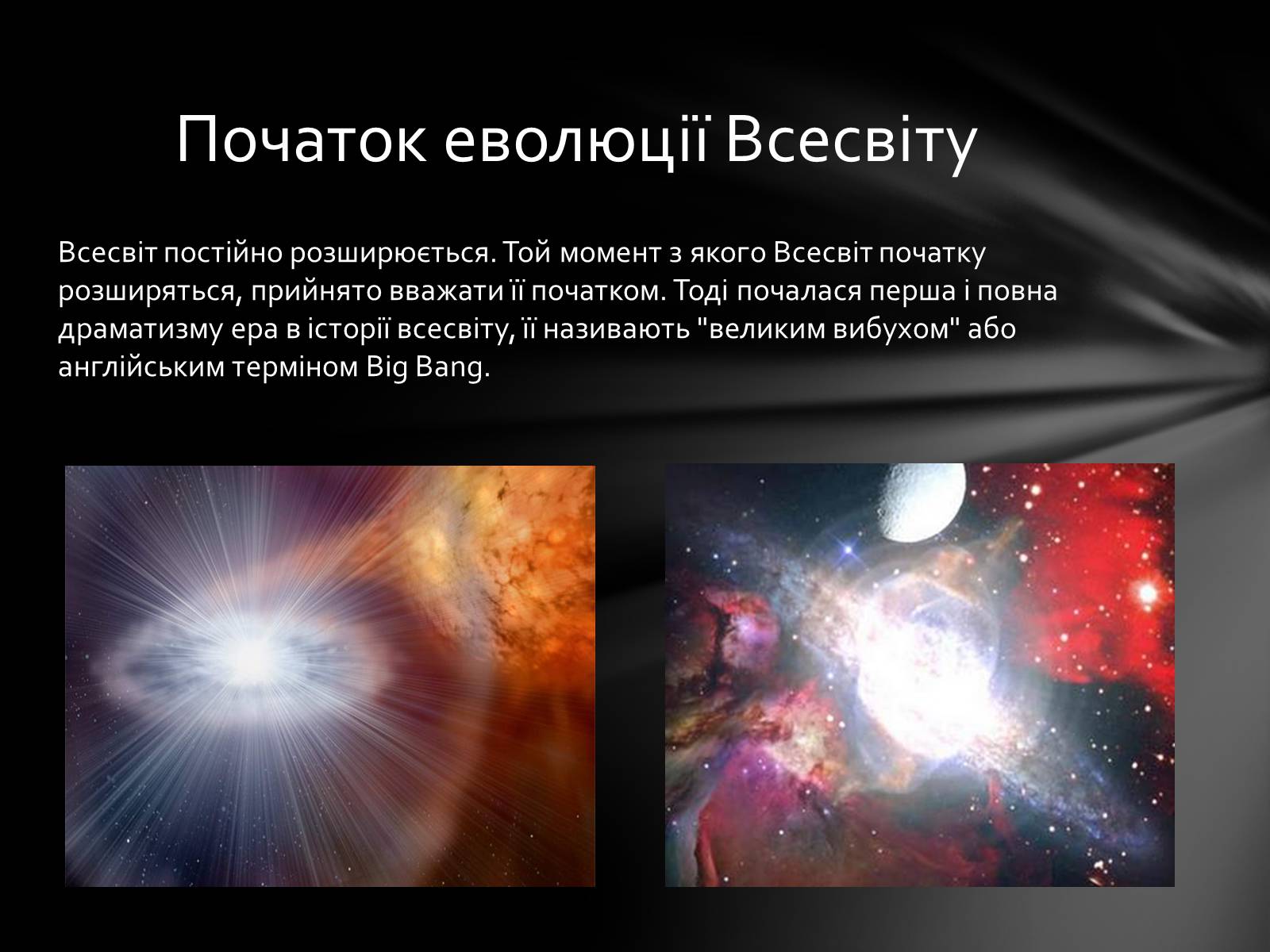 Початок еволюції Всесвіту

Всесвіт постійно розширюється. Той момент з якого Всесвіт початку розширяться, прийнято вважати її початком. Тоді почалася перша і повна драматизму ера в історії всесвіту, її називають "великим вибухом" або англійським терміном Big Bang.